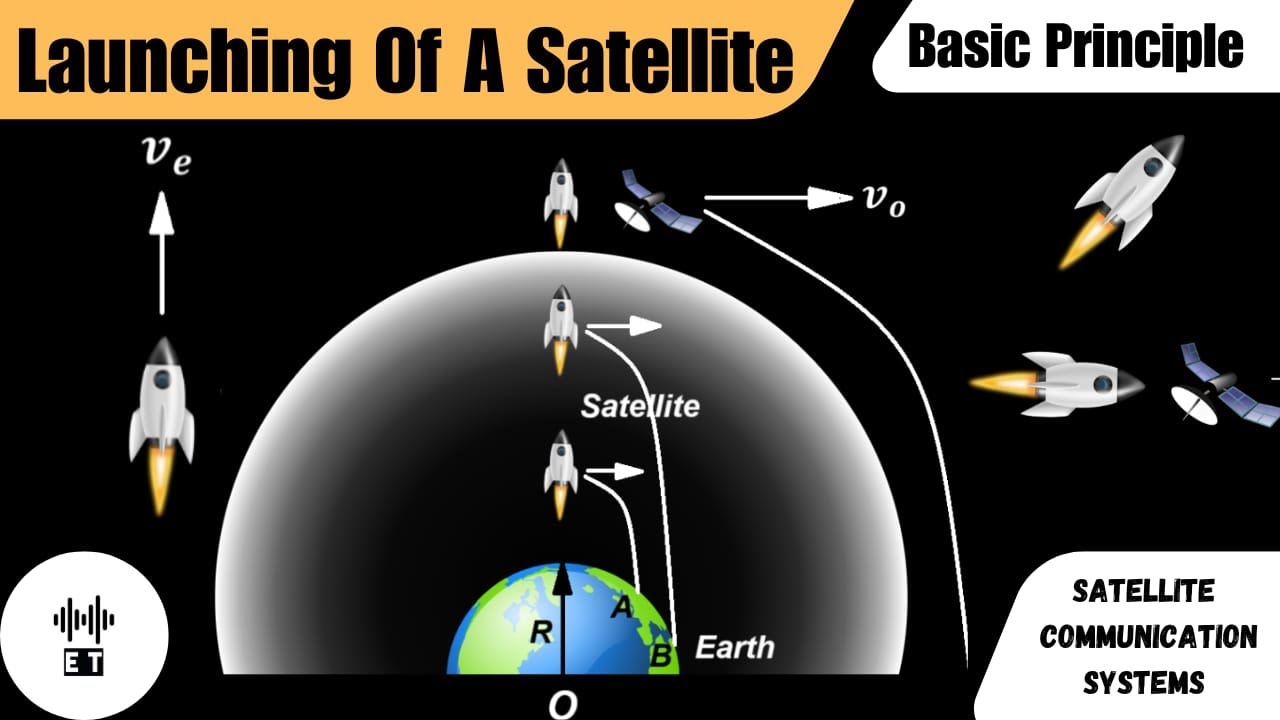 Launching Of A Satellite

Basic Principle

$v_e$

$v_o$

Satellite

R

A

B

Earth

O

ET

SATELLITE COMMUNICATION SYSTEMS